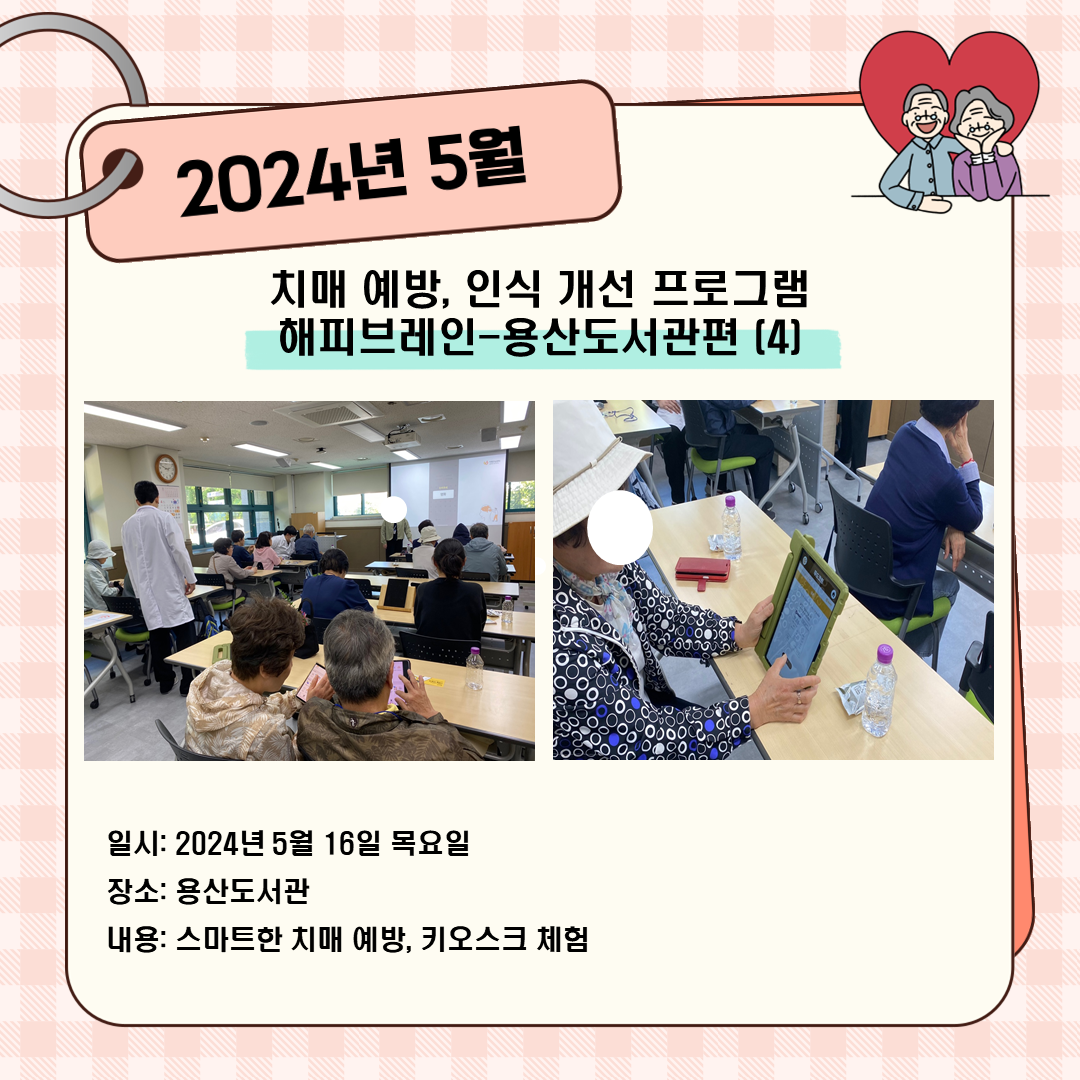 2024년 5월

치매 예방, 인식 개선 프로그램
해피브레인-용산도서관편 (4)

일시: 2024년 5월 16일 목요일
장소: 용산도서관
내용: 스마트한 치매 예방, 키오스크 체험